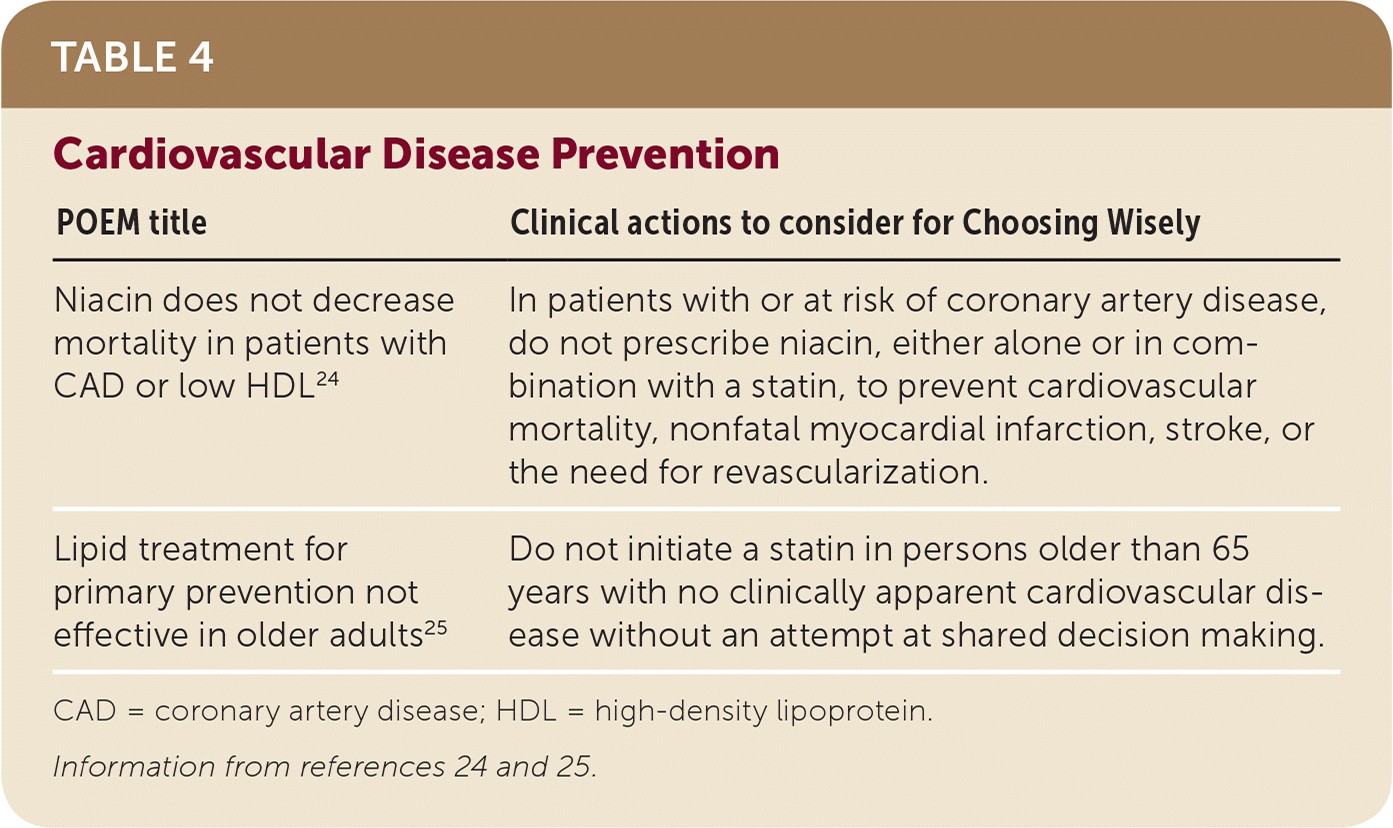 TABLE 4

Cardiovascular Disease Prevention

| POEM title | Clinical actions to consider for Choosing Wisely |
|---|---|
| Niacin does not decrease mortality in patients with CAD or low HDL$^{24}$ | In patients with or at risk of coronary artery disease, do not prescribe niacin, either alone or in combination with a statin, to prevent cardiovascular mortality, nonfatal myocardial infarction, stroke, or the need for revascularization. |
| Lipid treatment for primary prevention not effective in older adults$^{25}$ | Do not initiate a statin in persons older than 65 years with no clinically apparent cardiovascular disease without an attempt at shared decision making. |

CAD = coronary artery disease; HDL = high-density lipoprotein.

Information from references 24 and 25.